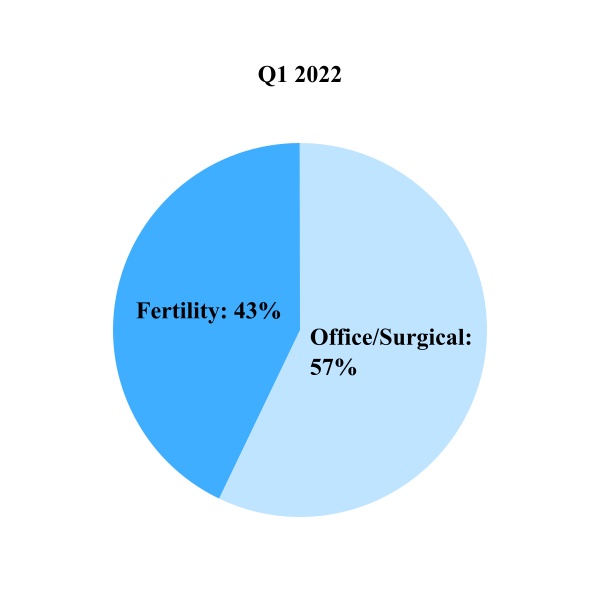 Q1 2022

Fertility: 43%

Office/Surgical: 57%